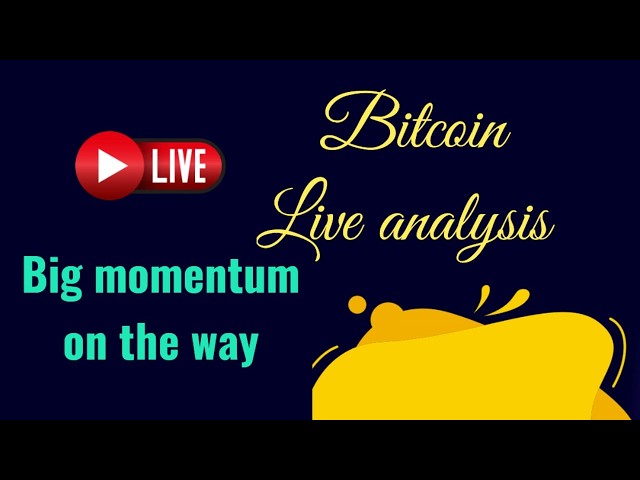 LIVE

Bitcoin
Live analysis

Big momentum on the way